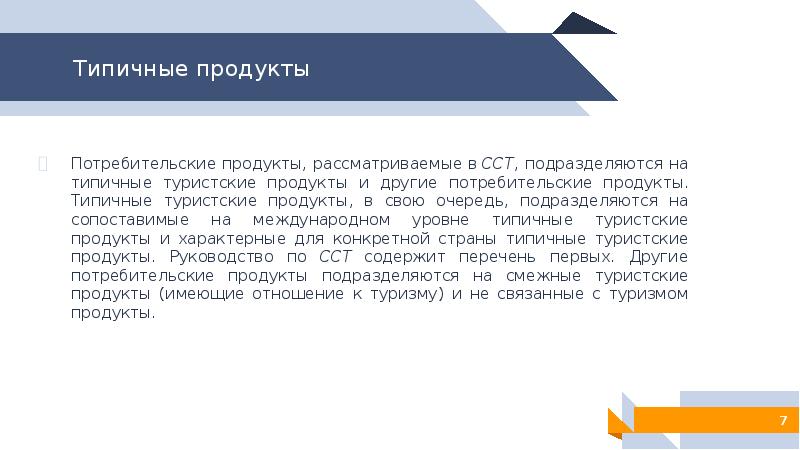 Типичные продукты

Потребительские продукты, рассматриваемые в ССТ, подразделяются на типичные туристские продукты и другие потребительские продукты. Типичные туристские продукты, в свою очередь, подразделяются на сопоставимые на международном уровне типичные туристские продукты и характерные для конкретной страны типичные туристские продукты. Руководство по ССТ содержит перечень первых. Другие потребительские продукты подразделяются на смежные туристские продукты (имеющие отношение к туризму) и не связанные с туризмом продукты.

7